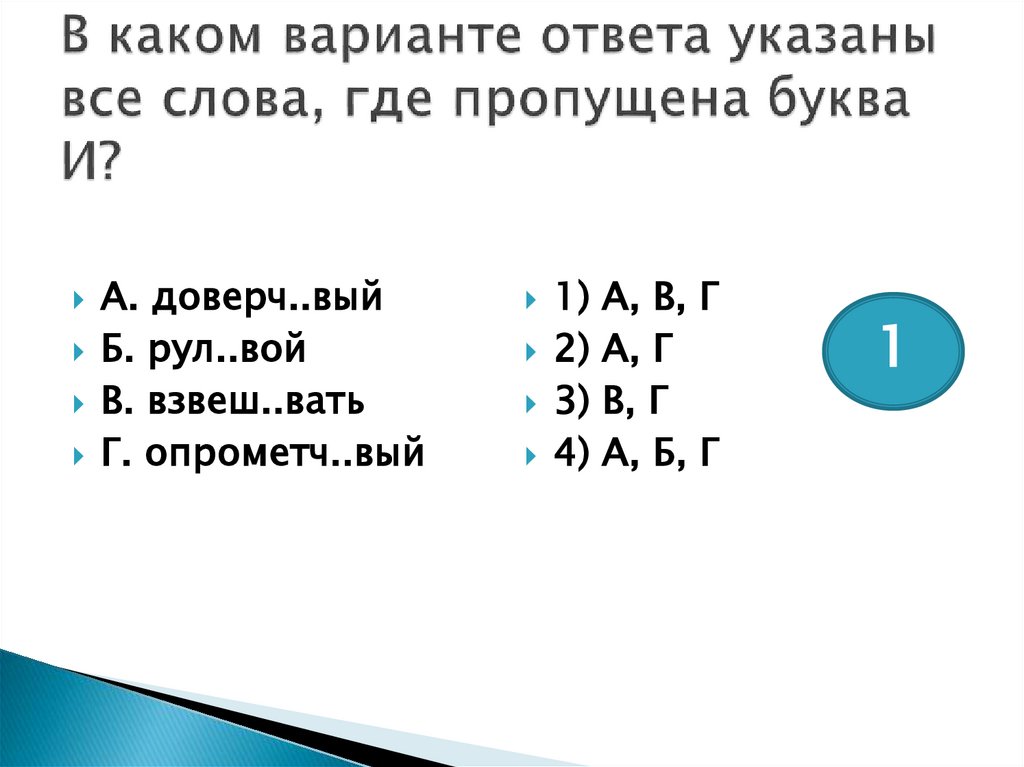 В каком варианте ответа указаны все слова, где пропущена буква И?

А. доверч..вый
Б. рул..вой
В. взвеш..вать
Г. опрометч..вый

1) А, В, Г
2) А, Г
3) В, Г
4) А, Б, Г

1